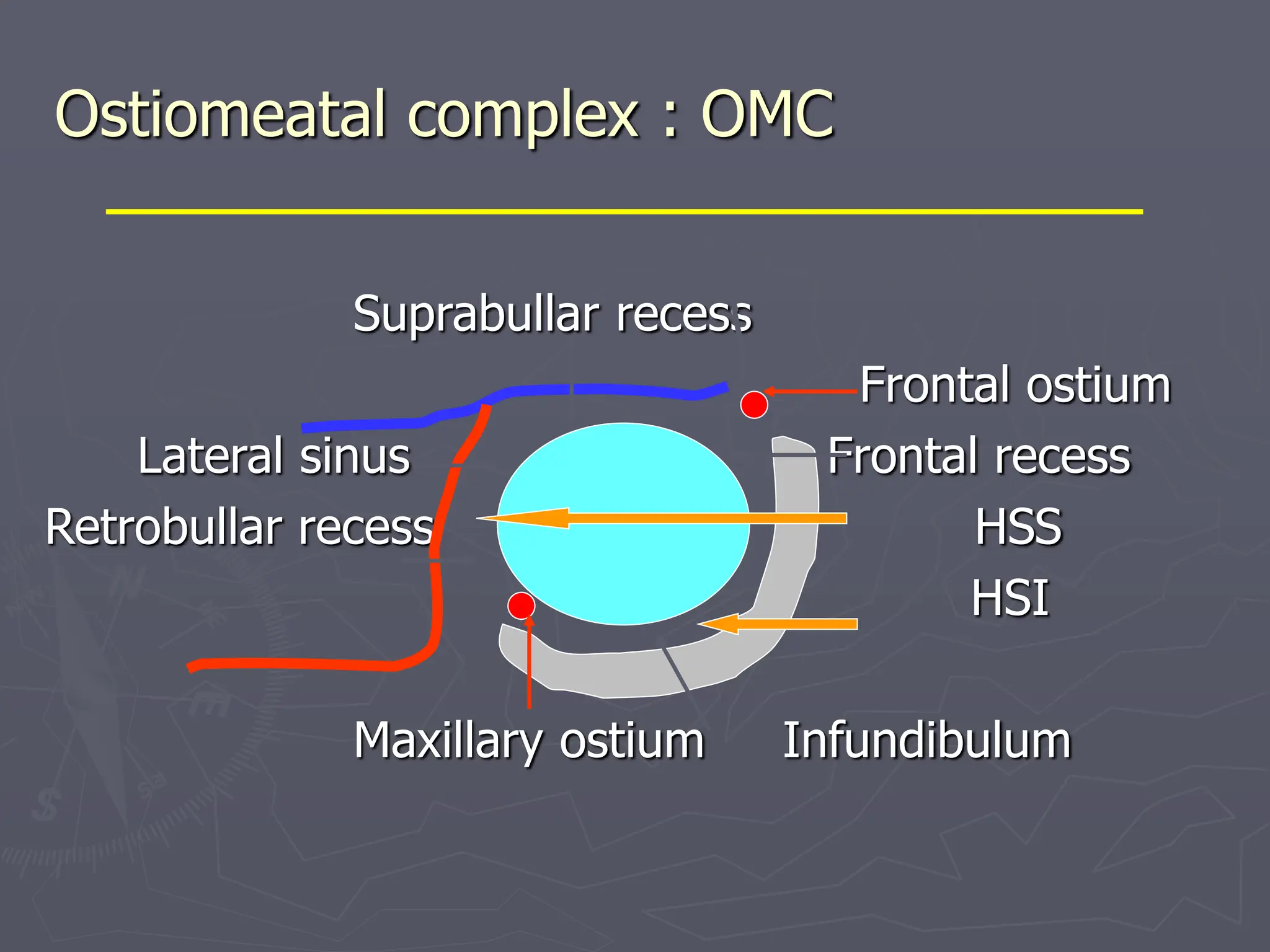 Ostiomeatal complex : OMC

Suprabullar recess

Frontal ostium

Lateral sinus

Frontal recess

Retrobullar recess

HSS

HSI

Maxillary ostium

Infundibulum